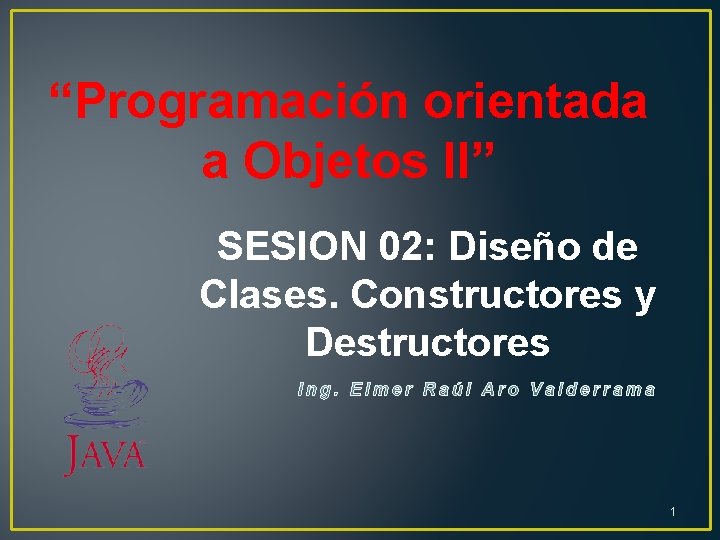 “Programación orientada a Objetos II”

SESION 02: Diseño de Clases. Constructores y Destructores

Ing. Elmer Raúl Aro Valderrama

JAVA

1